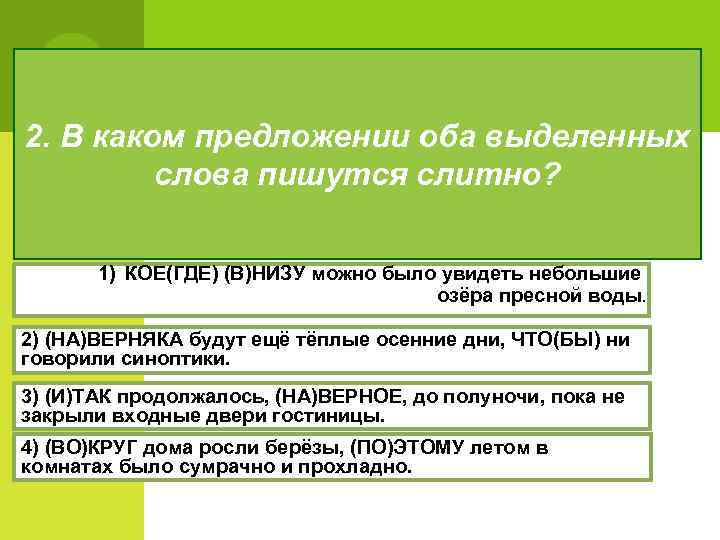 2. В каком предложении оба выделенных слова пишутся слитно?

1) КОЕ(ГДЕ) (В)НИЗУ можно было увидеть небольшие озёра пресной воды.

2) (НА)ВЕРНЯКА будут ещё тёплые осенние дни, ЧТО(БЫ) ни говорили синоптики.

3) (И)ТАК продолжалось, (НА)ВЕРНОЕ, до полуночи, пока не закрыли входные двери гостиницы.

4) (ВО)КРУГ дома росли берёзы, (ПО)ЭТОМУ летом в комнатах было сумрачно и прохладно.